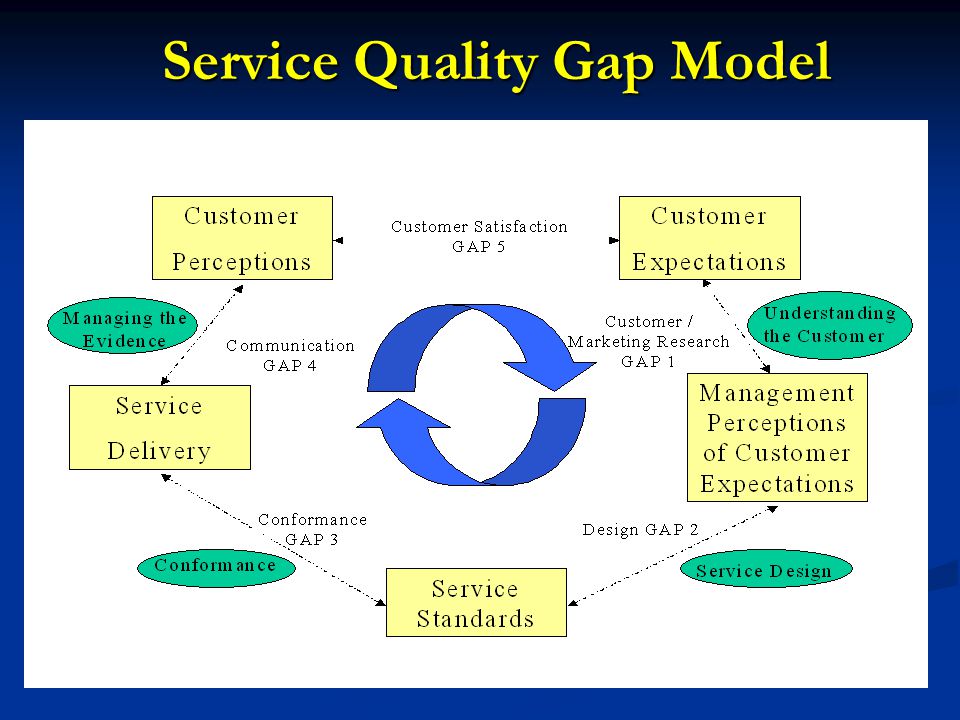 Service Quality Gap Model

Customer Perceptions

Customer Satisfaction GAP 5

Customer Expectations

Managing the Evidence

Communication GAP 4

Customer / Marketing Research GAP 1

Understanding the Customer

Service Delivery

Management Perceptions of Customer Expectations

Conformance GAP 3

Design GAP 2

Conformance

Service Design

Service Standards